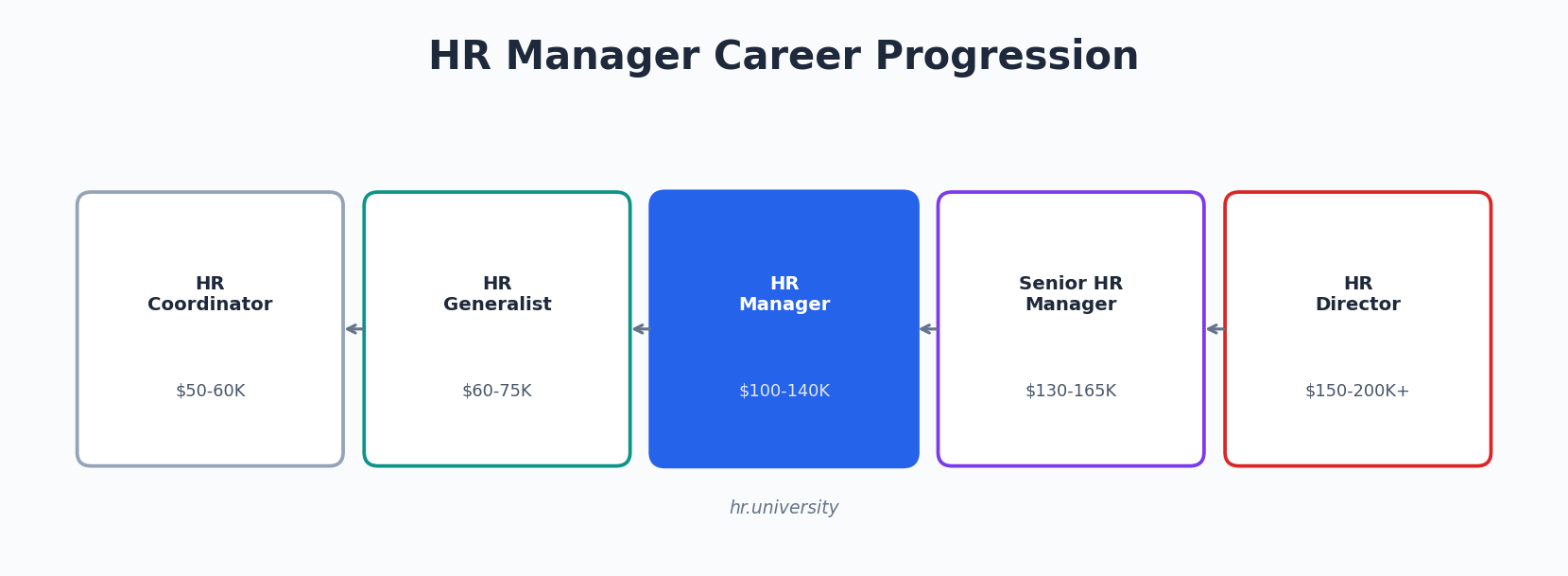 HR Manager Career Progression

HR
Coordinator

$50-60K

HR
Generalist

$60-75K

HR
Manager

$100-140K

Senior HR
Manager

$130-165K

HR
Director

$150-200K+

hr.university